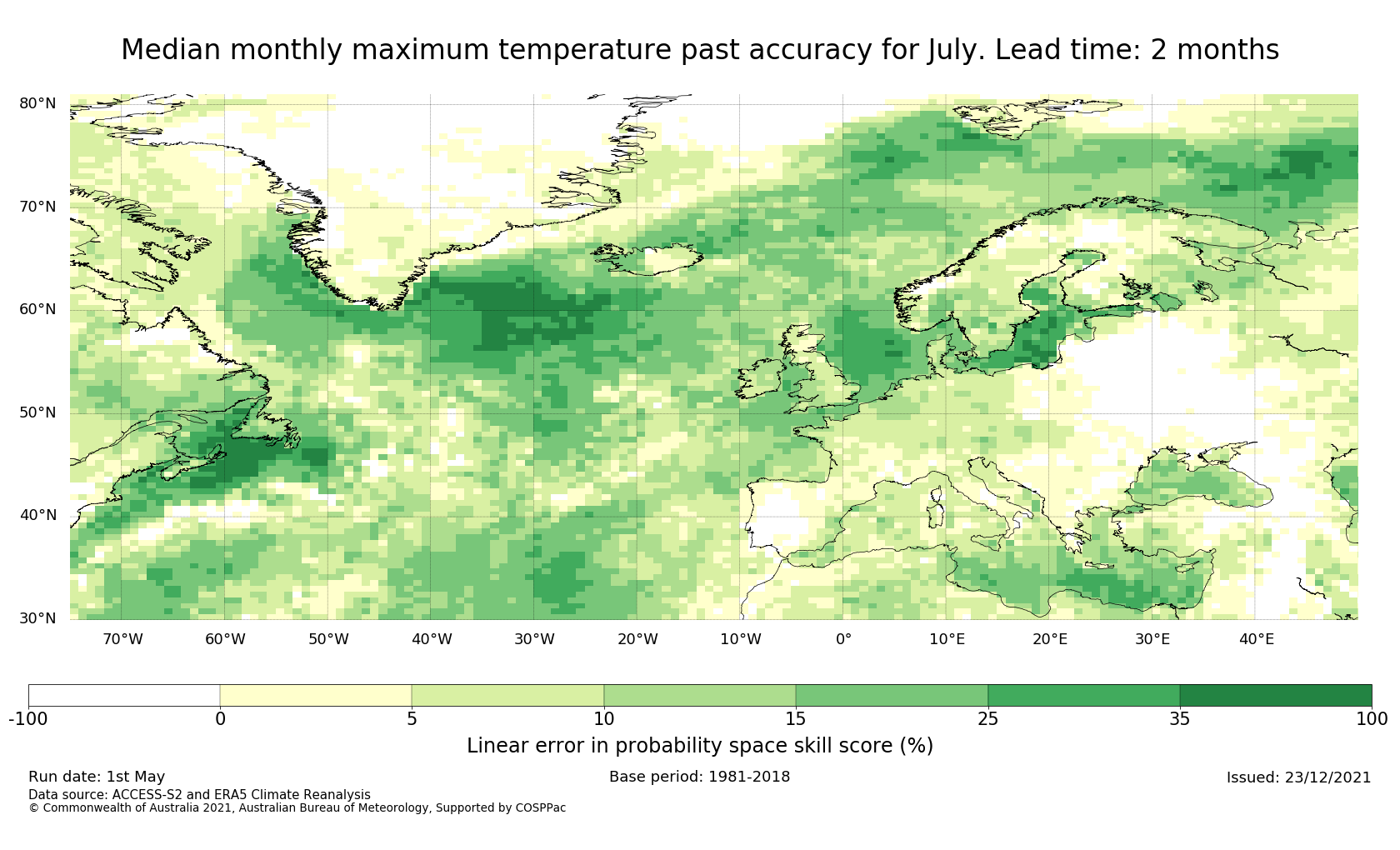 Median monthly maximum temperature past accuracy for July. Lead time: 2 months

80°N
70°N
60°N
50°N
40°N
30°N

70°W 60°W 50°W 40°W 30°W 20°W 10°W 0° 10°E 20°E 30°E 40°E

-100 0 5 10 15 25 35 100

Linear error in probability space skill score (%)

Run date: 1st May
Base period: 1981-2018
Issued: 23/12/2021
Data source: ACCESS-S2 and ERA5 Climate Reanalysis
© Commonwealth of Australia 2021, Australian Bureau of Meteorology, Supported by COSPPac